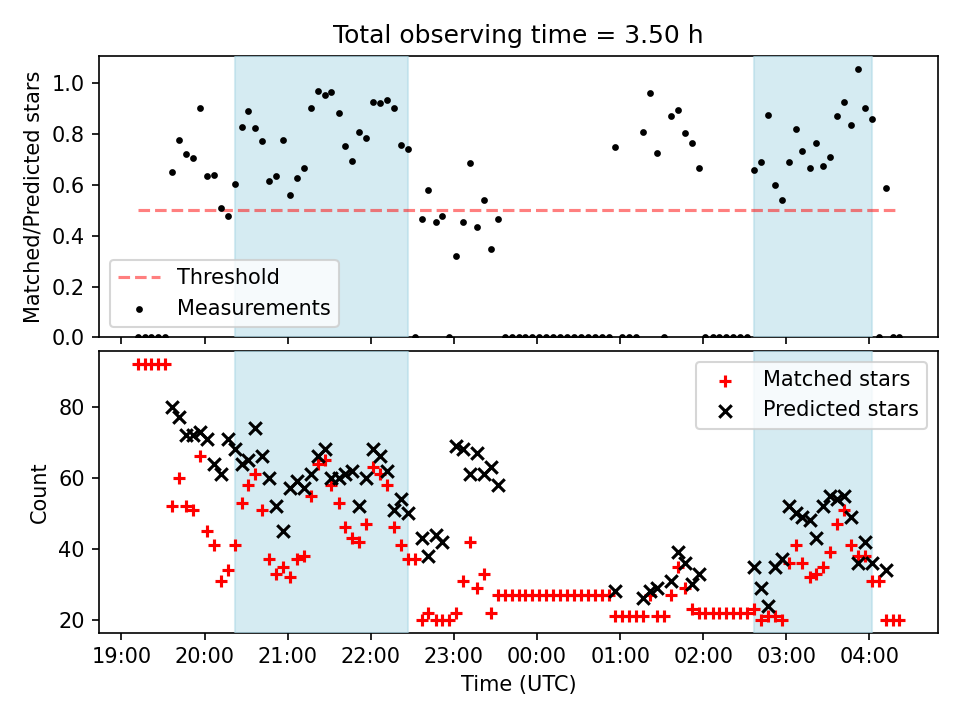 Total observing time = 3.50 h

Matched/Predicted stars

1.0
0.8
0.6
0.4
0.2
0.0

Threshold
Measurements

Count

80
60
40
20

Matched stars
Predicted stars

19:00 20:00 21:00 22:00 23:00 00:00 01:00 02:00 03:00 04:00

Time (UTC)